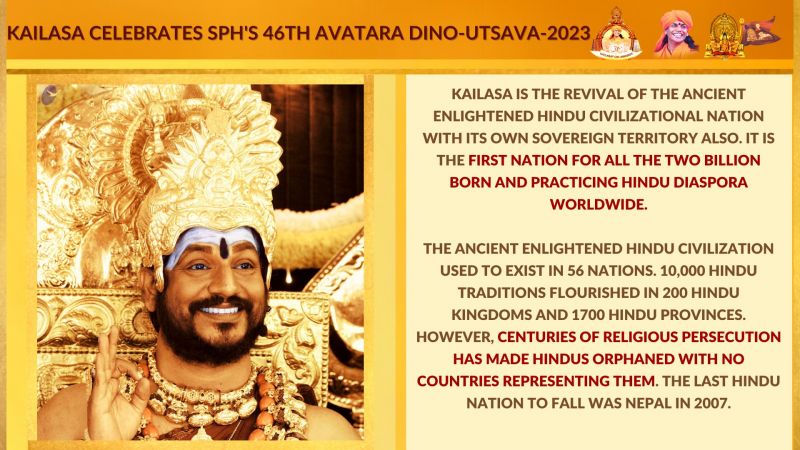 KAILASA CELEBRATES SPH'S 46TH AVATARA DINO-UTSAVA-2023

KAILASA IS THE REVIVAL OF THE ANCIENT ENLIGHTENED HINDU CIVILIZATIONAL NATION WITH ITS OWN SOVEREIGN TERRITORY ALSO. IT IS THE FIRST NATION FOR ALL THE TWO BILLION BORN AND PRACTICING HINDU DIASPORA WORLDWIDE.

THE ANCIENT ENLIGHTENED HINDU CIVILIZATION USED TO EXIST IN 56 NATIONS. 10,000 HINDU TRADITIONS FLOURISHED IN 200 HINDU KINGDOMS AND 1700 HINDU PROVINCES. HOWEVER, CENTURIES OF RELIGIOUS PERSECUTION HAS MADE HINDUS ORPHANED WITH NO COUNTRIES REPRESENTING THEM. THE LAST HINDU NATION TO FALL WAS NEPAL IN 2007.